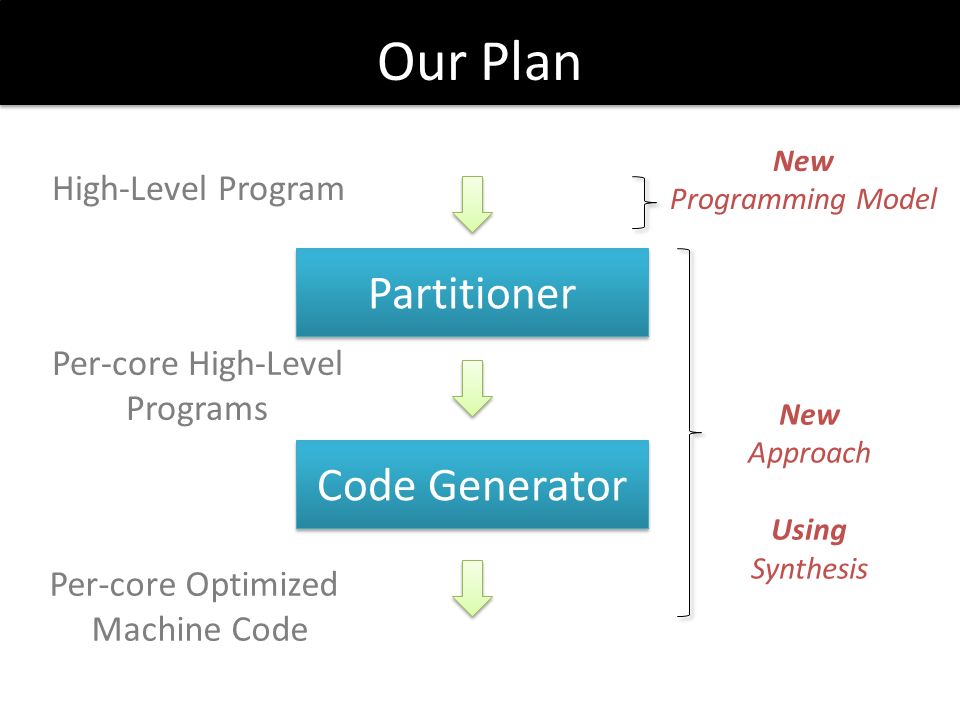 Our Plan

High-Level Program

New
Programming Model

Partitioner

Per-core High-Level Programs

Code Generator

Per-core Optimized Machine Code

New
Approach

Using
Synthesis